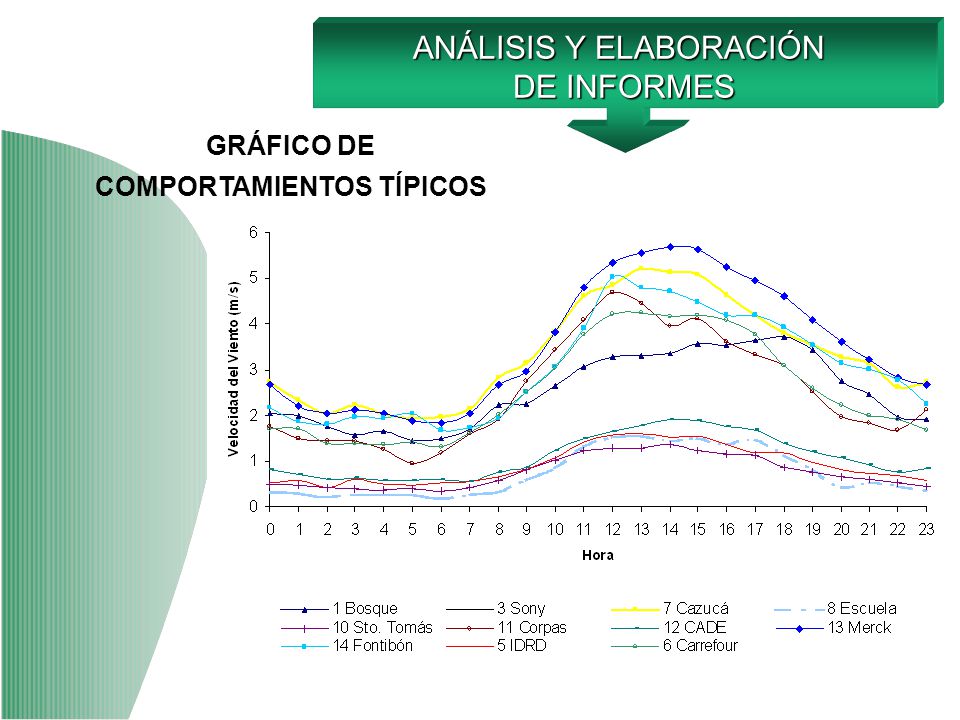 ANÁLISIS Y ELABORACIÓN DE INFORMES

GRÁFICO DE COMPORTAMIENTOS TÍPICOS

Velocidad del Viento (m/s)

6
5
4
3
2
1
0

0 1 2 3 4 5 6 7 8 9 10 11 12 13 14 15 16 17 18 19 20 21 22 23

Hora

1 Bosque
3 Sony
7 Cazucá
8 Escuela
10 Sto. Tomás
11 Corpas
12 CADE
13 Merck
14 Fontibón
5 IDRD
6 Carrefour